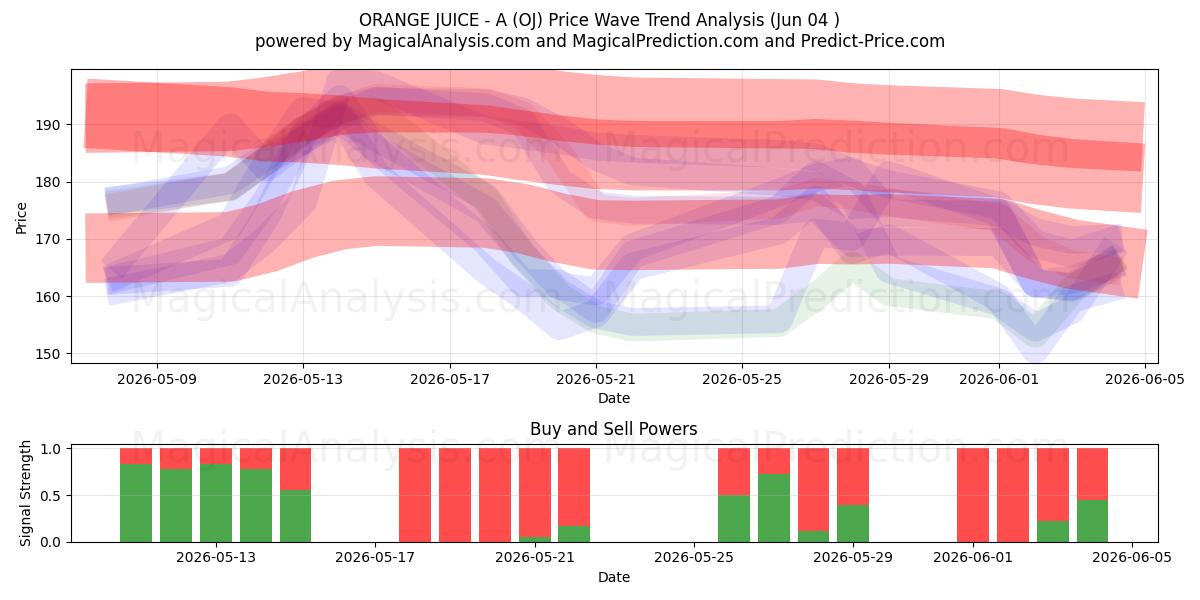 ORANGE JUICE - A (OJ) Price Wave Trend Analysis (Jun 04 )
powered by MagicalAnalysis.com and MagicalPrediction.com and Predict-Price.com

MagicalAnalysis.com MagicalPrediction.com
MagicalAnalysis.com MagicalPrediction.com

Price
190
180
170
160
150
2026-05-09 2026-05-13 2026-05-17 2026-05-21 2026-05-25 2026-05-29 2026-06-01 2026-06-05
Date

Buy and Sell Powers
MagicalAnalysis.com MagicalPrediction.com
Signal Strength
1.0
0.5
0.0
2026-05-13 2026-05-17 2026-05-21 2026-05-25 2026-05-29 2026-06-01 2026-06-05
Date